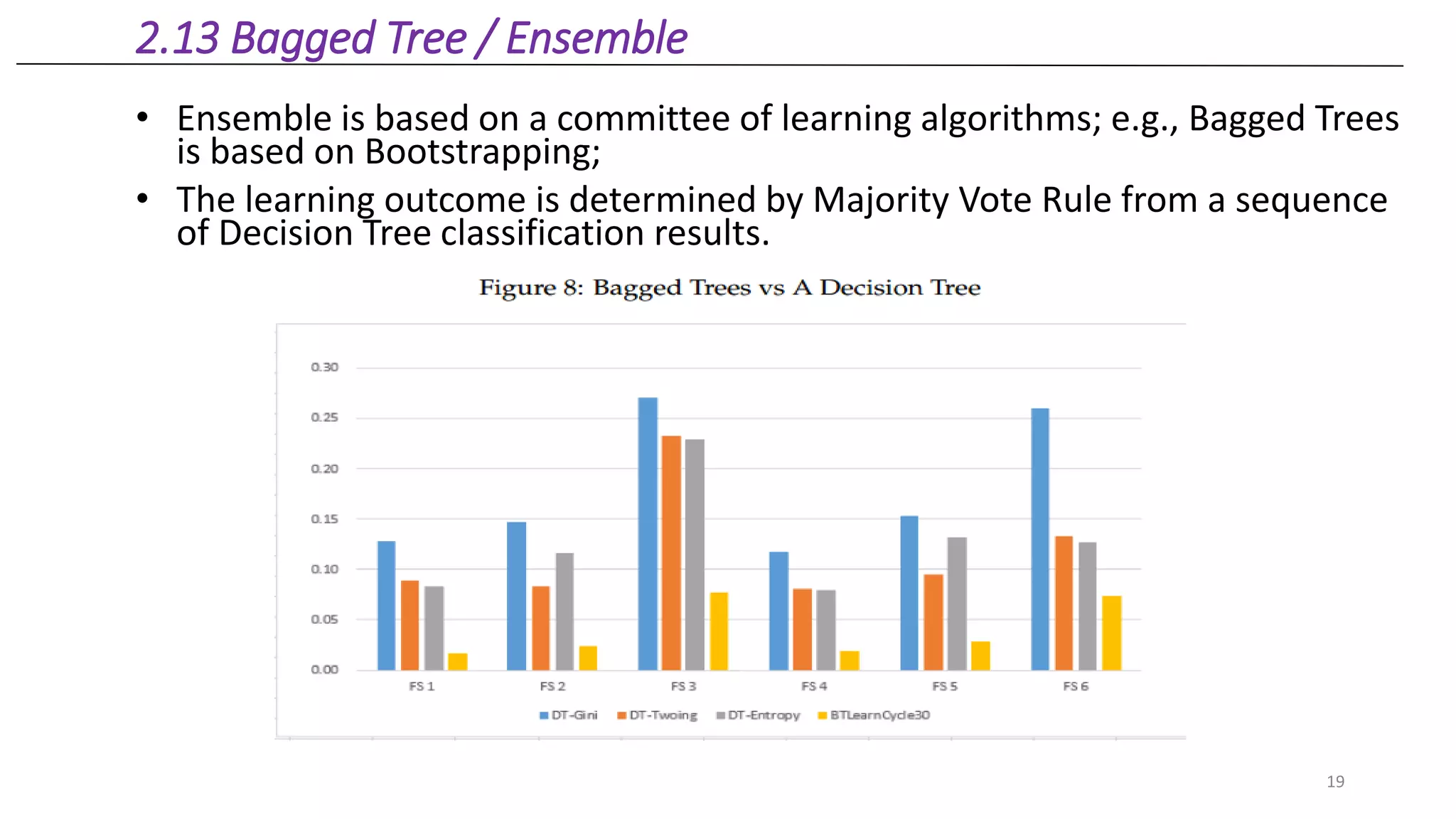 2.13 Bagged Tree / Ensemble

• Ensemble is based on a committee of learning algorithms; e.g., Bagged Trees is based on Bootstrapping;

• The learning outcome is determined by Majority Vote Rule from a sequence of Decision Tree classification results.

Figure 8: Bagged Trees vs A Decision Tree

0.30
0.25
0.20
0.15
0.10
0.05
0.00

FS 1 FS 2 FS 3 FS 4 FS 5 FS 6

DT-Gini DT-Twoing DT-Entropy BTLearnCycle30

19